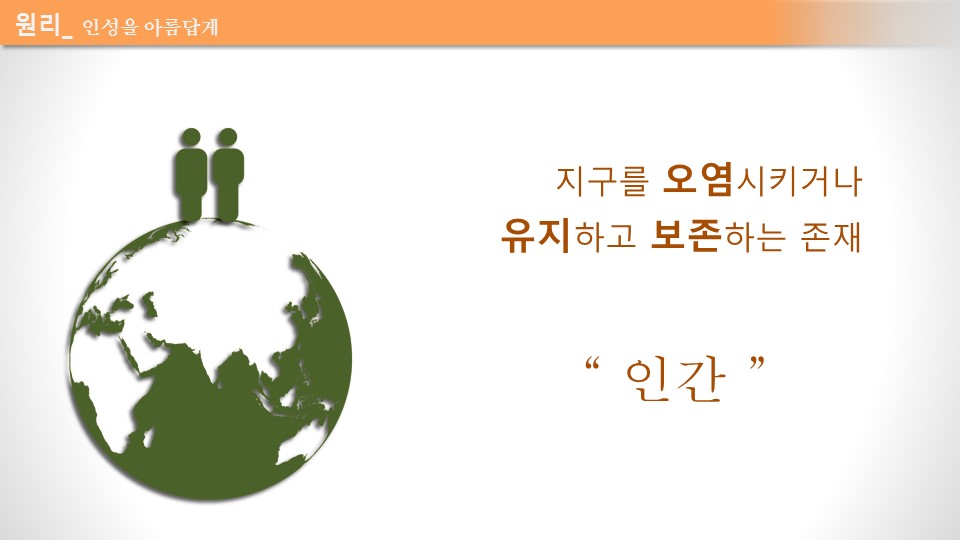 원리_ 인성을 아름답게

지구를 오염시키거나
유지하고 보존하는 존재

“ 인간 ”